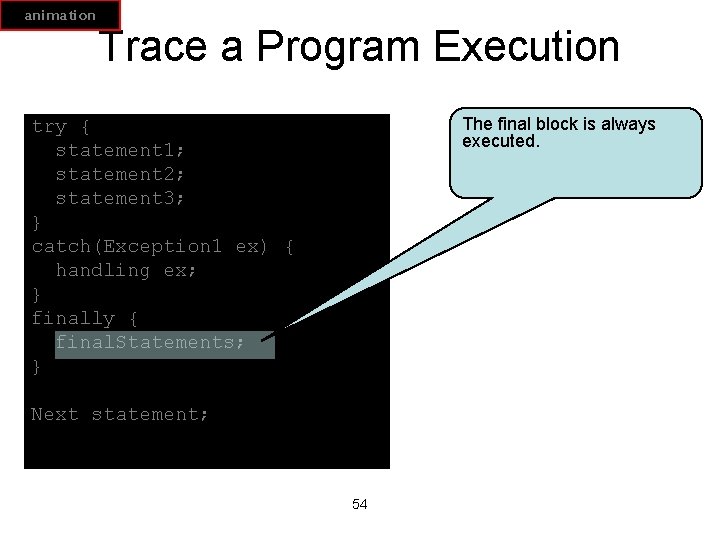 animation

Trace a Program Execution

try {
  statement1;
  statement2;
  statement3;
}
catch(Exception1 ex) {
  handling ex;
}
finally {
  finalStatements;
}

Next statement;

The final block is always executed.

54